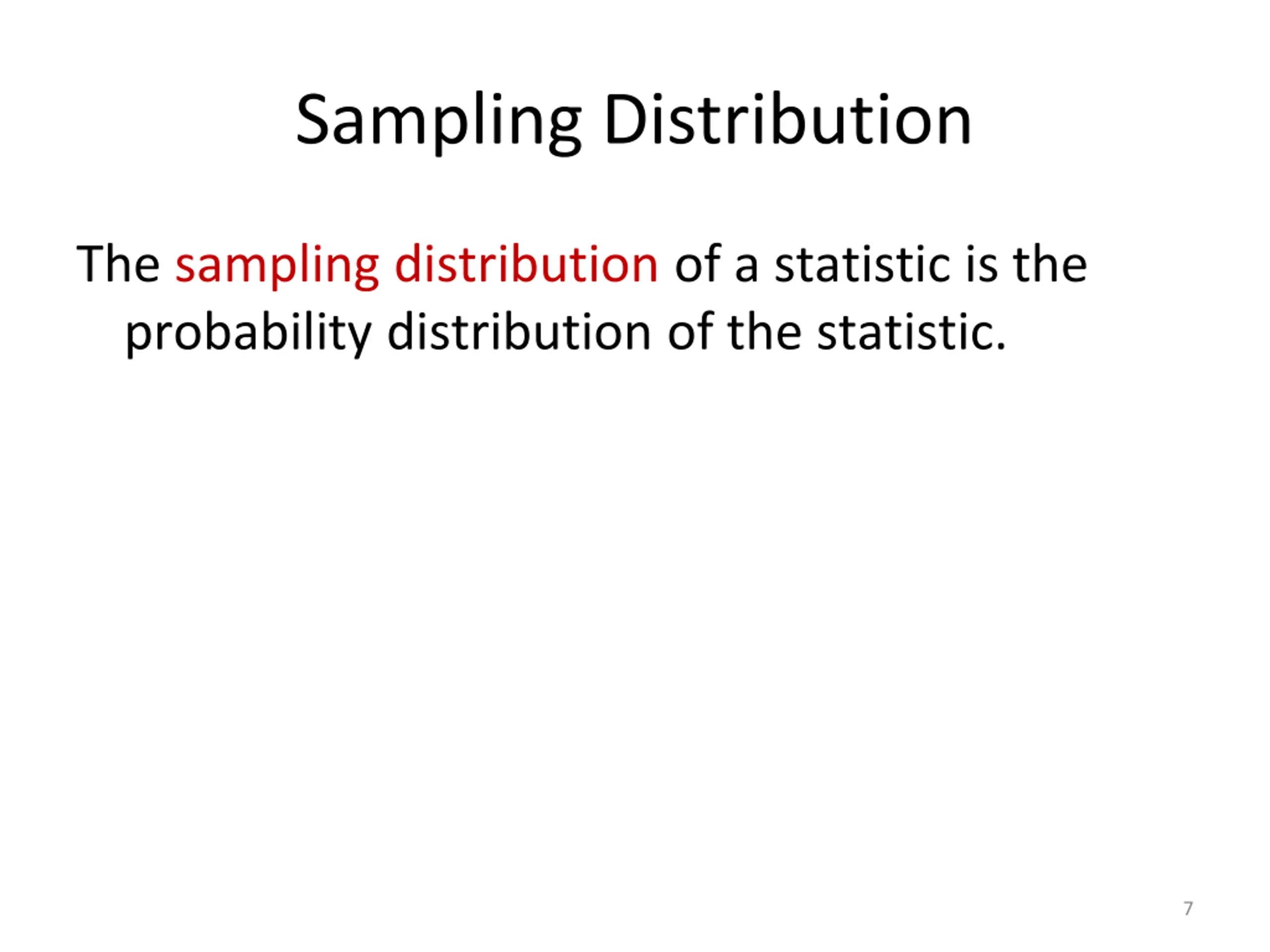 Sampling Distribution

The sampling distribution of a statistic is the probability distribution of the statistic.

7